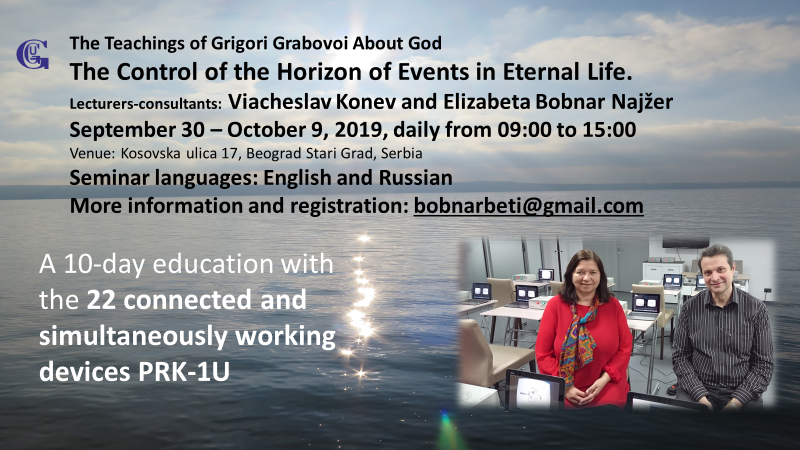 GG

The Teachings of Grigori Grabovoi About God

The Control of the Horizon of Events in Eternal Life.

Lecturers-consultants: Viacheslav Konev and Elizabeta Bobnar Najžer

September 30 – October 9, 2019, daily from 09:00 to 15:00

Venue: Kosovska ulica 17, Beograd Stari Grad, Serbia

Seminar languages: English and Russian

More information and registration: bobnarbeti@gmail.com

A 10-day education with the 22 connected and simultaneously working devices PRK-1U